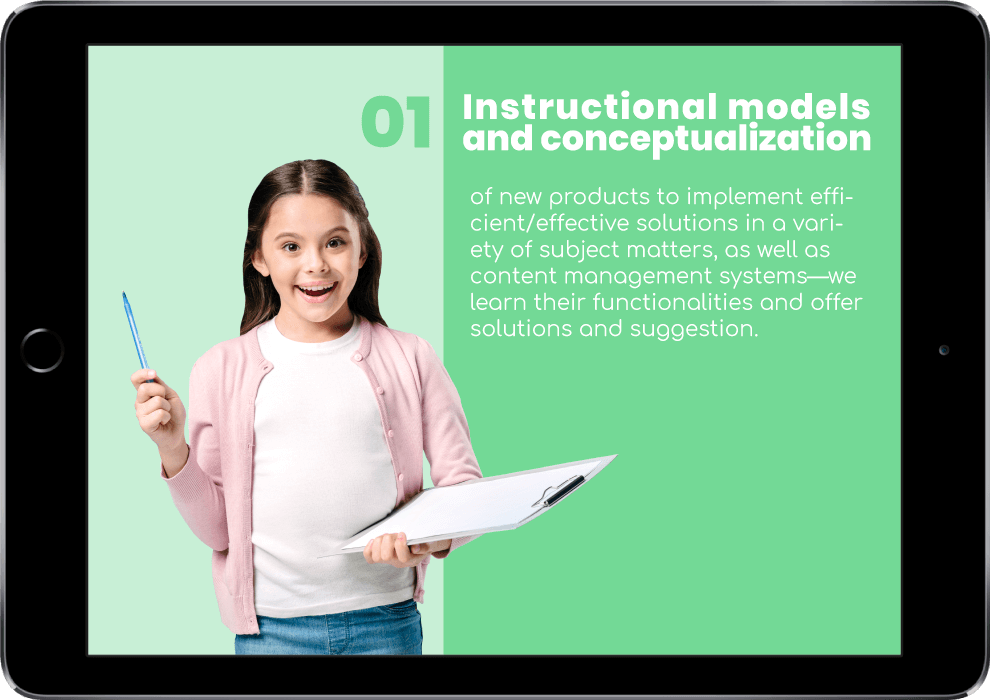 01 Instructional models and conceptualization

of new products to implement efficient/effective solutions in a variety of subject matters, as well as content management systems—we learn their functionalities and offer solutions and suggestion.